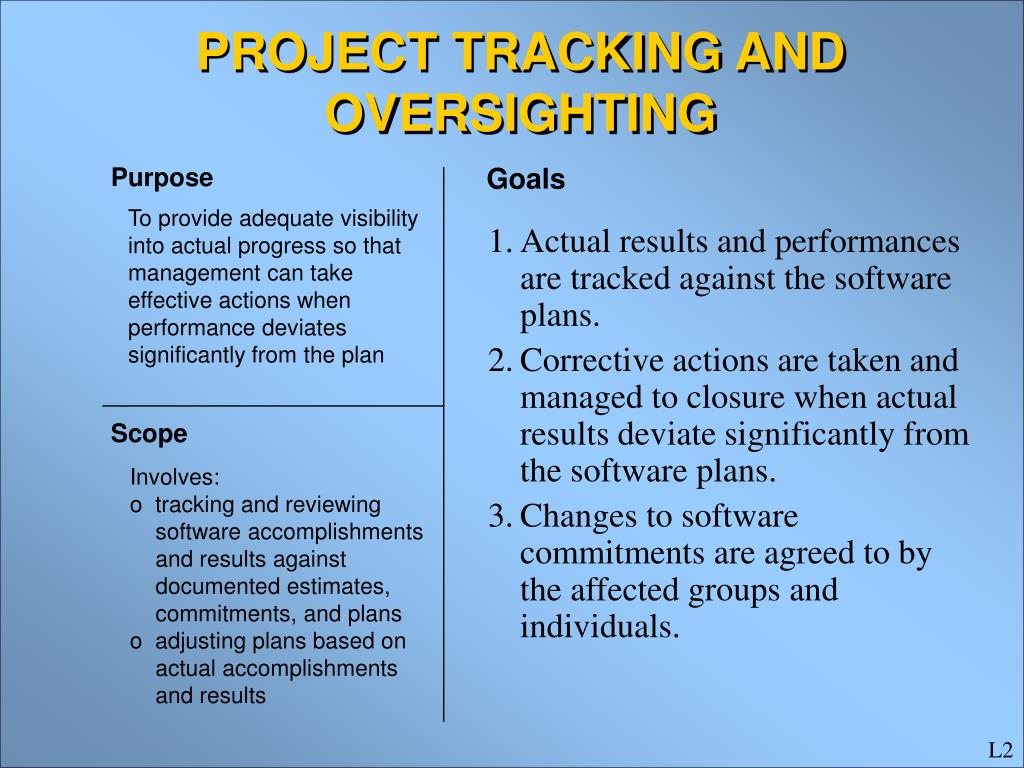 PROJECT TRACKING AND OVERSIGHTING

Purpose

To provide adequate visibility into actual progress so that management can take effective actions when performance deviates significantly from the plan

Scope

Involves:
o tracking and reviewing software accomplishments and results against documented estimates, commitments, and plans
o adjusting plans based on actual accomplishments and results

Goals

1. Actual results and performances are tracked against the software plans.
2. Corrective actions are taken and managed to closure when actual results deviate significantly from the software plans.
3. Changes to software commitments are agreed to by the affected groups and individuals.

L2